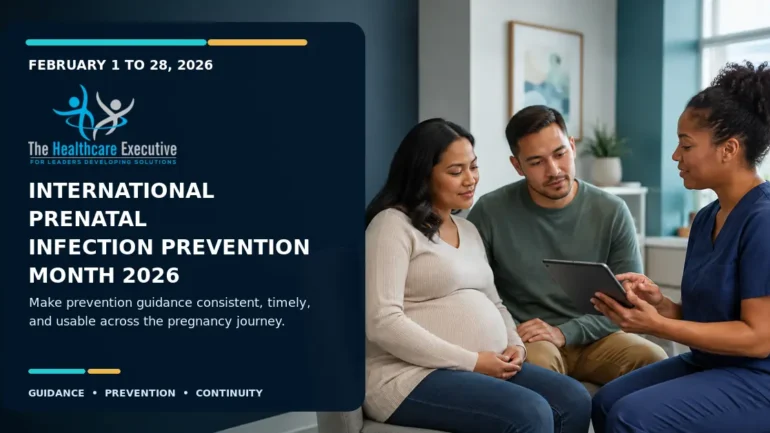 FEBRUARY 1 TO 28, 2026

The Healthcare Executive
FOR LEADERS DEVELOPING SOLUTIONS

INTERNATIONAL PRENATAL INFECTION PREVENTION MONTH 2026

Make prevention guidance consistent, timely, and usable across the pregnancy journey.

GUIDANCE • PREVENTION • CONTINUITY